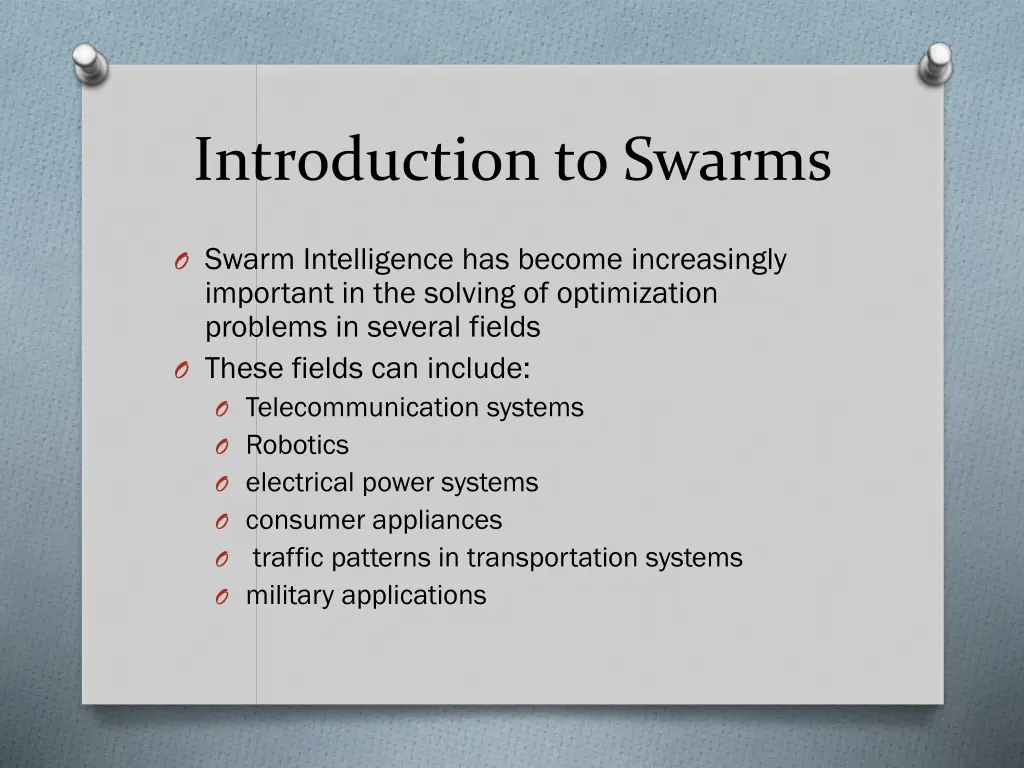 Introduction to Swarms

O Swarm Intelligence has become increasingly important in the solving of optimization problems in several fields
O These fields can include:
O Telecommunication systems
O Robotics
O electrical power systems
O consumer appliances
O traffic patterns in transportation systems
O military applications